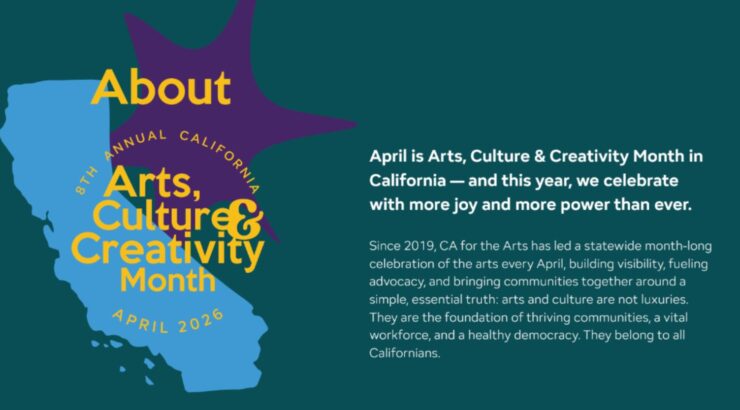 About

8TH ANNUAL CALIFORNIA

Arts, Culture & Creativity Month

APRIL 2026

April is Arts, Culture & Creativity Month in California — and this year, we celebrate with more joy and more power than ever.

Since 2019, CA for the Arts has led a statewide month-long celebration of the arts every April, building visibility, fueling advocacy, and bringing communities together around a simple, essential truth: arts and culture are not luxuries. They are the foundation of thriving communities, a vital workforce, and a healthy democracy. They belong to all Californians.